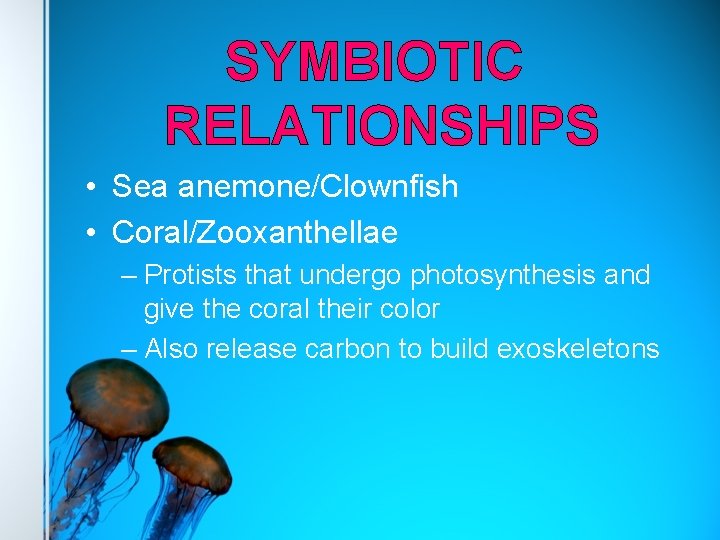 SYMBIOTIC RELATIONSHIPS

• Sea anemone/Clownfish
• Coral/Zooxanthellae
– Protists that undergo photosynthesis and give the coral their color
– Also release carbon to build exoskeletons